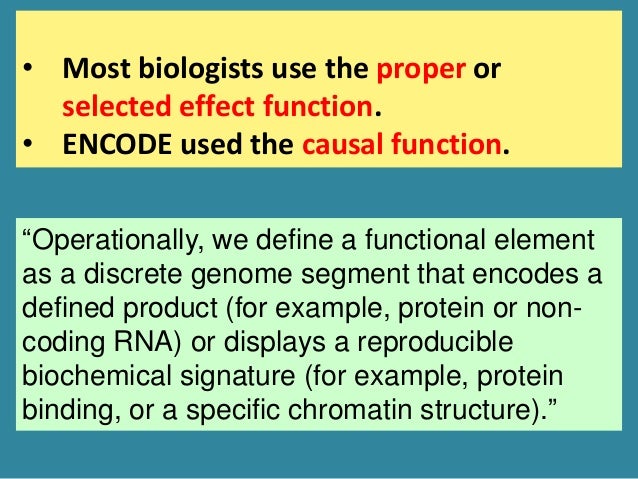 • Most biologists use the proper or selected effect function.
• ENCODE used the causal function.

“Operationally, we define a functional element as a discrete genome segment that encodes a defined product (for example, protein or non-coding RNA) or displays a reproducible biochemical signature (for example, protein binding, or a specific chromatin structure).”